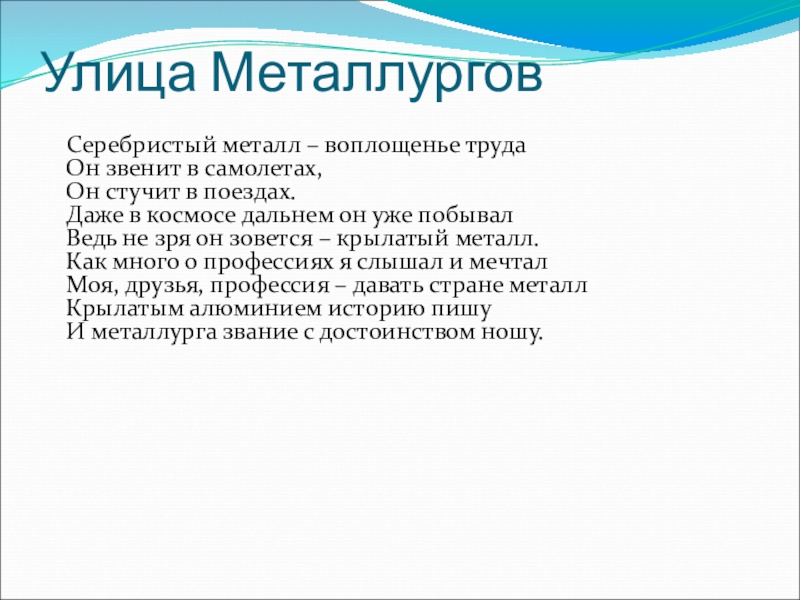 Улица Металлургов

Серебристый металл – воплощенье труда
Он звенит в самолетах,
Он стучит в поездах.
Даже в космосе дальнем он уже побывал
Ведь не зря он зовется – крылатый металл.
Как много о профессиях я слышал и мечтал
Моя, друзья, профессия – давать стране металл
Крылатым алюминием историю пишу
И металлурга звание с достоинством ношу.